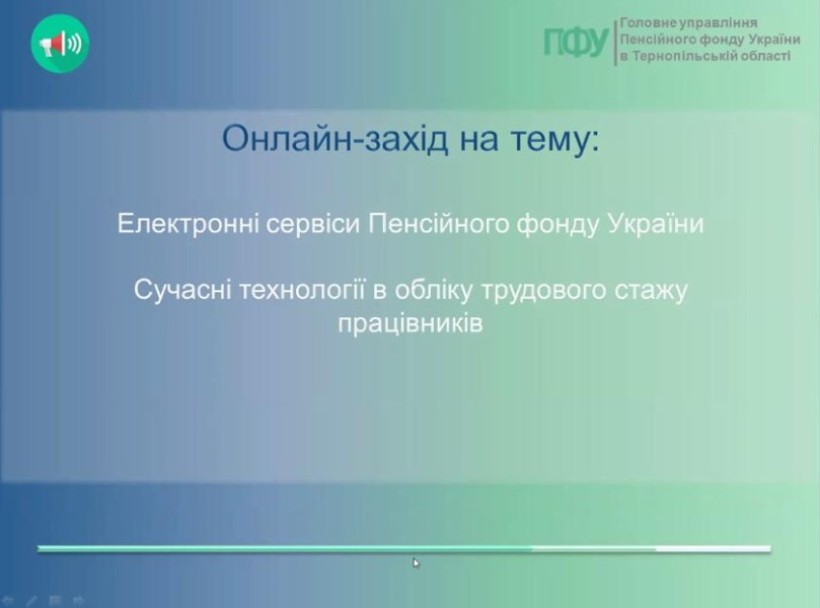 ПФУ Головне управління Пенсійного фонду України в Тернопільській області

Онлайн-захід на тему:

Електронні сервіси Пенсійного фонду України

Сучасні технології в обліку трудового стажу працівників